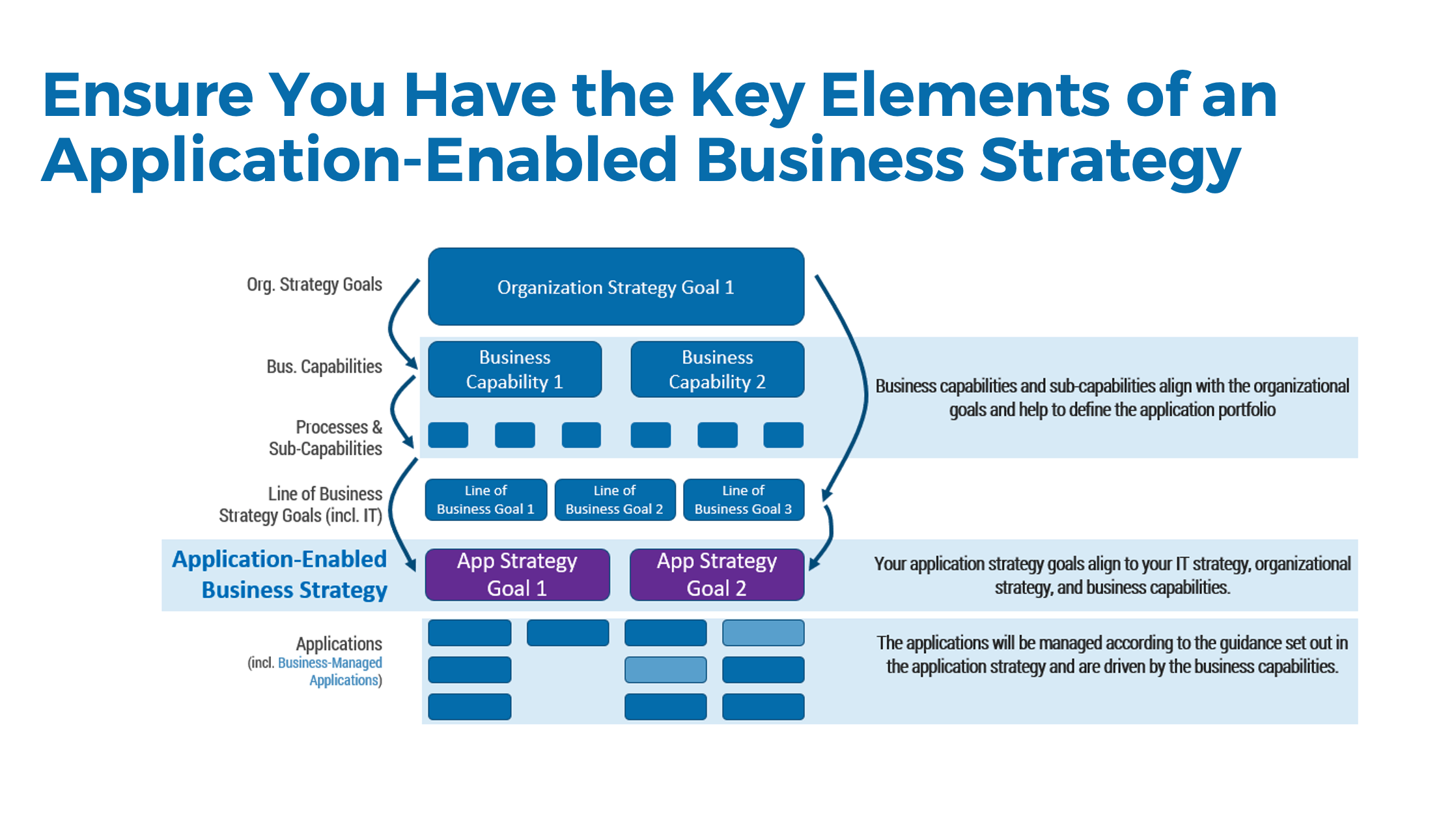 Ensure You Have the Key Elements of an Application-Enabled Business Strategy

Org. Strategy Goals

Organization Strategy Goal 1

Bus. Capabilities

Business Capability 1

Business Capability 2

Business capabilities and sub-capabilities align with the organizational goals and help to define the application portfolio

Processes & Sub-Capabilities

Line of Business Strategy Goals (incl. IT)

Line of Business Goal 1

Line of Business Goal 2

Line of Business Goal 3

Application-Enabled Business Strategy

App Strategy Goal 1

App Strategy Goal 2

Your application strategy goals align to your IT strategy, organizational strategy, and business capabilities.

Applications (incl. Business-Managed Applications)

The applications will be managed according to the guidance set out in the application strategy and are driven by the business capabilities.